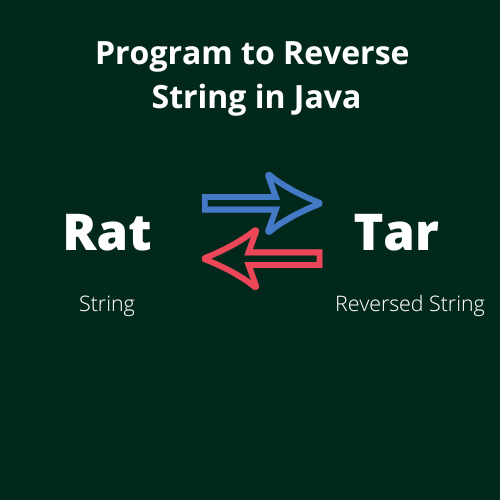 Program to Reverse String in Java

Rat

Tar

String

Reversed String